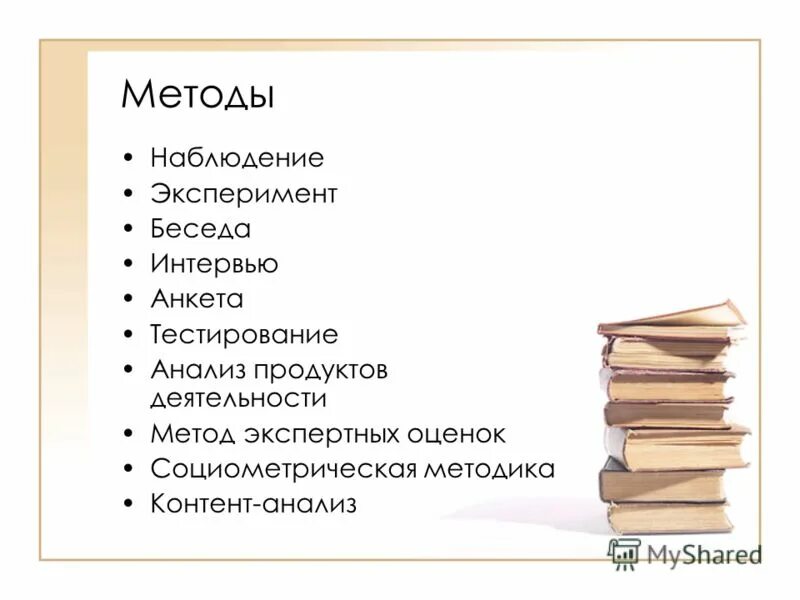 Методы

• Наблюдение
• Эксперимент
• Беседа
• Интервью
• Анкета
• Тестирование
• Анализ продуктов деятельности
• Метод экспертных оценок
• Социометрическая методика
• Контент-анализ

MyShared